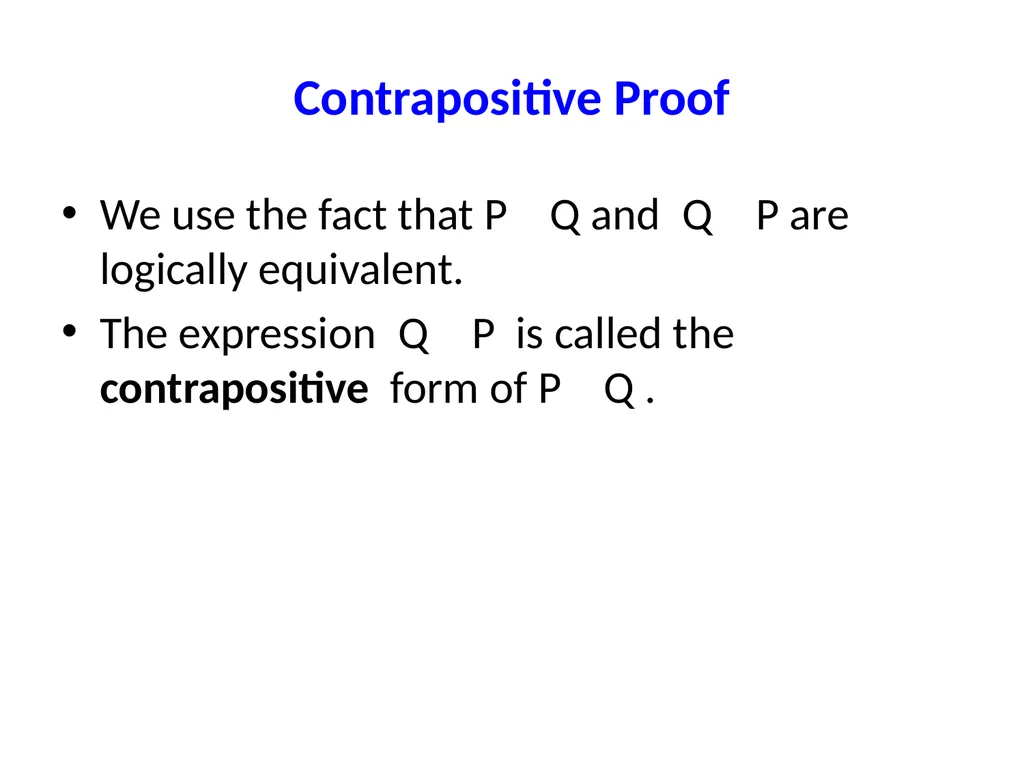 Contrapositive Proof

• We use the fact that P Q and Q P are logically equivalent.

• The expression Q P is called the **contrapositive** form of P Q .